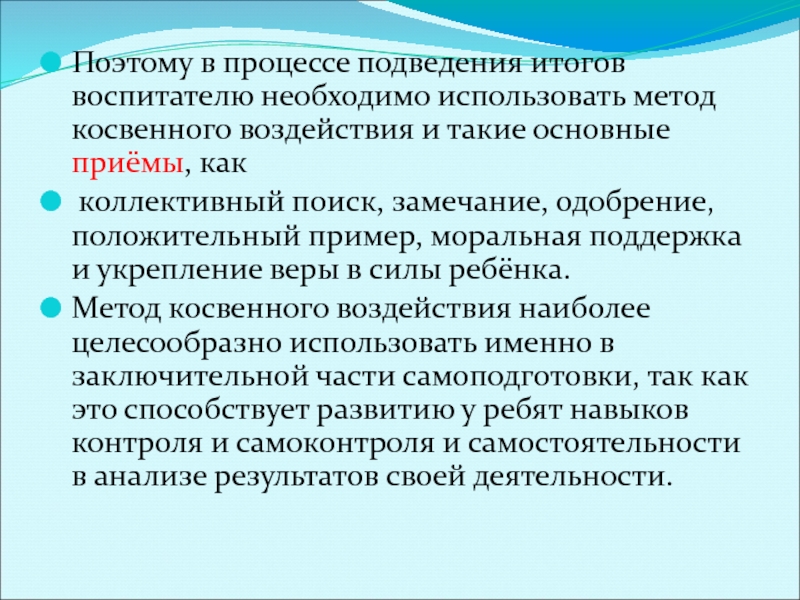 Поэтому в процессе подведения итогов воспитателю необходимо использовать метод косвенного воздействия и такие основные приёмы, как

коллективный поиск, замечание, одобрение, положительный пример, моральная поддержка и укрепление веры в силы ребёнка.

Метод косвенного воздействия наиболее целесообразно использовать именно в заключительной части самоподготовки, так как это способствует развитию у ребят навыков контроля и самоконтроля и самостоятельности в анализе результатов своей деятельности.